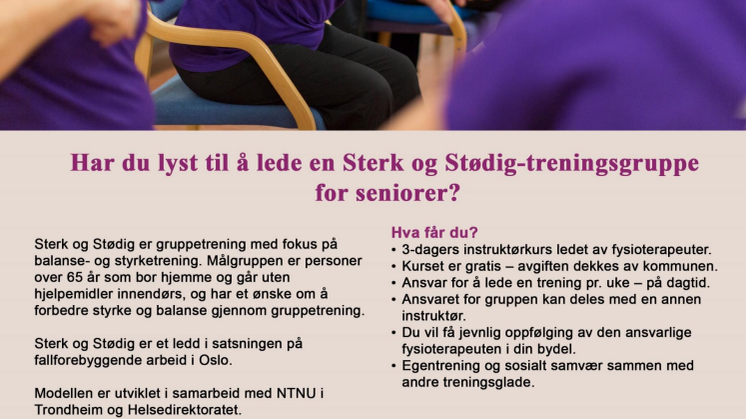 Har du lyst til å lede en Sterk og Stødig-treningsgruppe for seniorer?

Sterk og Stødig er gruppetrening med fokus på balanse- og styrketrening. Målgruppen er personer over 65 år som bor hjemme og går uten hjelpemidler innendørs, og har et ønske om å forbedre styrke og balanse gjennom gruppetrening.

Sterk og Stødig er et ledd i satsningen på fallforebyggende arbeid i Oslo.

Modellen er utviklet i samarbeid med NTNU i Trondheim og Helsedirektoratet.

Hva får du?
• 3-dagers instruktørkurs ledet av fysioterapeuter.
• Kurset er gratis – avgiften dekkes av kommunen.
• Ansvar for å lede en trening pr. uke – på dagtid.
• Ansvaret for gruppen kan deles med en annen instruktør.
• Du vil få jevnlig oppfølging av den ansvarlige fysioterapeuten i din bydel.
• Egentrening og sosialt samvær sammen med andre treningsglade.